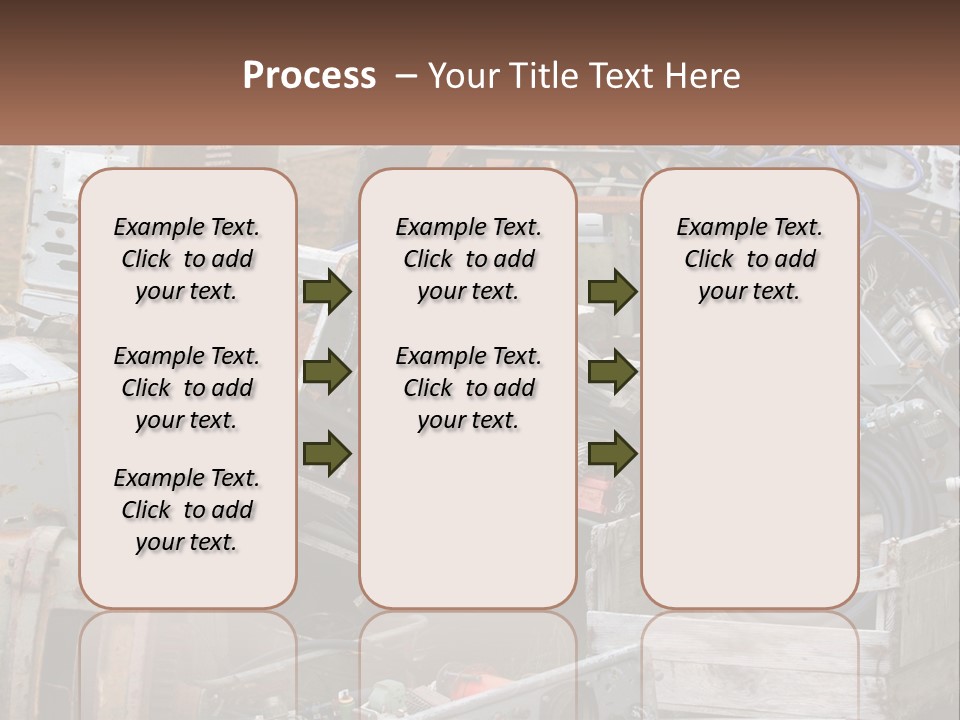 Process – Your Title Text Here

Example Text. Click to add your text.

Example Text. Click to add your text.

Example Text. Click to add your text.

Example Text. Click to add your text.

Example Text. Click to add your text.

Example Text. Click to add your text.